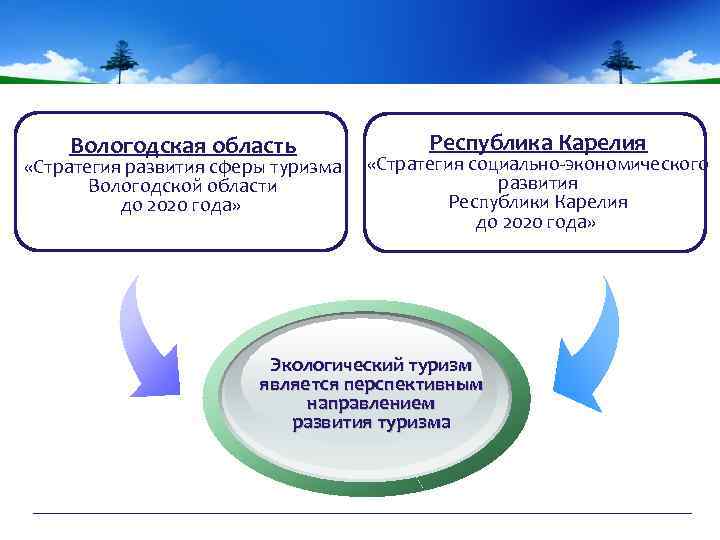 Вологодская область
«Стратегия развития сферы туризма Вологодской области до 2020 года»

Республика Карелия
«Стратегия социально-экономического развития Республики Карелия до 2020 года»

Экологический туризм является перспективным направлением развития туризма